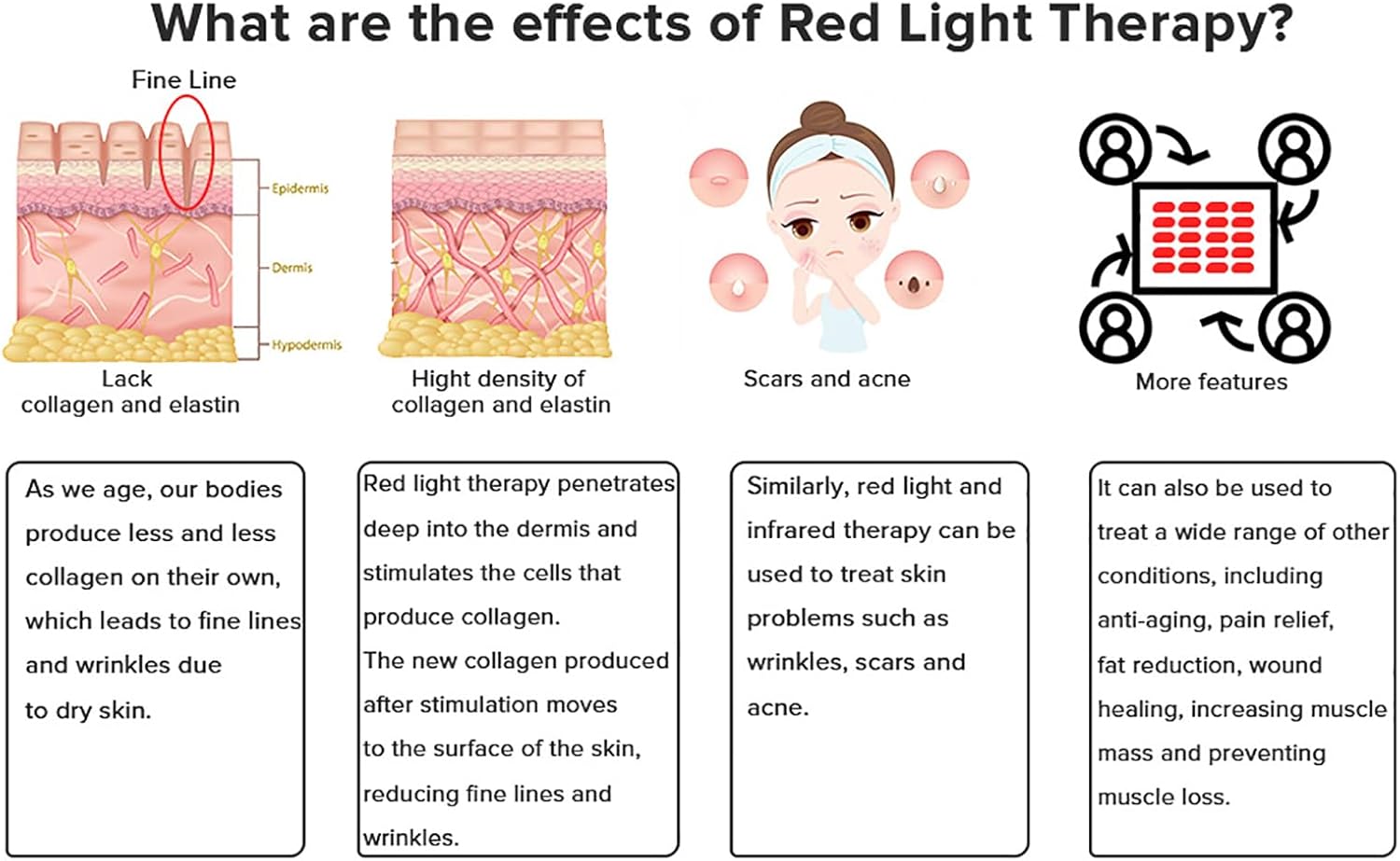 What are the effects of Red Light Therapy?

Fine Line

Epidermis

Dermis

Hypodermis

Lack collagen and elastin

Hight density of collagen and elastin

Scars and acne

More features

As we age, our bodies produce less and less collagen on their own, which leads to fine lines and wrinkles due to dry skin.

Red light therapy penetrates deep into the dermis and stimulates the cells that produce collagen.
The new collagen produced after stimulation moves to the surface of the skin, reducing fine lines and wrinkles.

Similarly, red light and infrared therapy can be used to treat skin problems such as wrinkles, scars and acne.

It can also be used to treat a wide range of other conditions, including anti-aging, pain relief, fat reduction, wound healing, increasing muscle mass and preventing muscle loss.